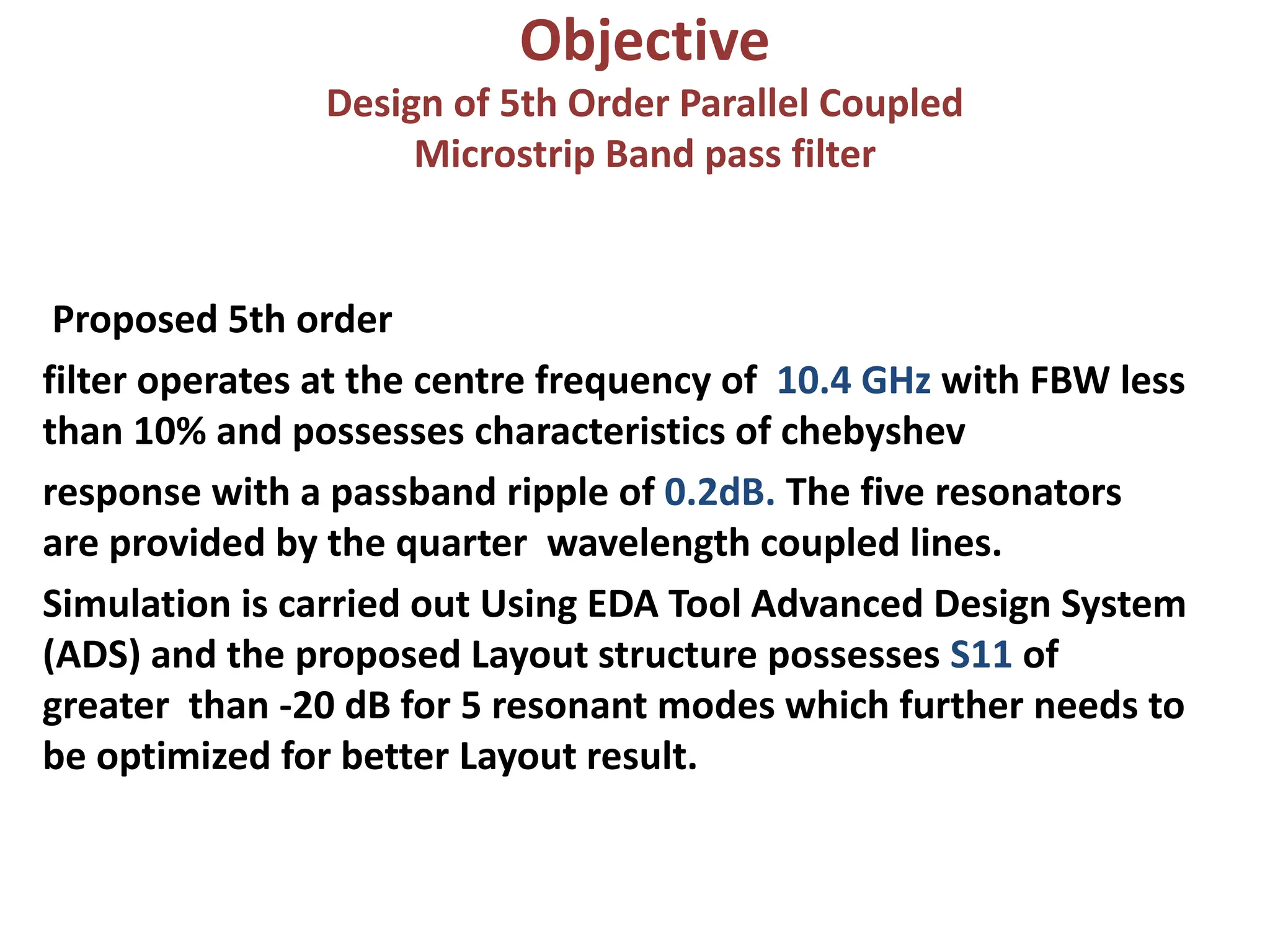 Objective
Design of 5th Order Parallel Coupled Microstrip Band pass filter

Proposed 5th order

filter operates at the centre frequency of 10.4 GHz with FBW less than 10% and possesses characteristics of chebyshev

response with a passband ripple of 0.2dB. The five resonators are provided by the quarter wavelength coupled lines.

Simulation is carried out Using EDA Tool Advanced Design System (ADS) and the proposed Layout structure possesses S11 of greater than -20 dB for 5 resonant modes which further needs to be optimized for better Layout result.